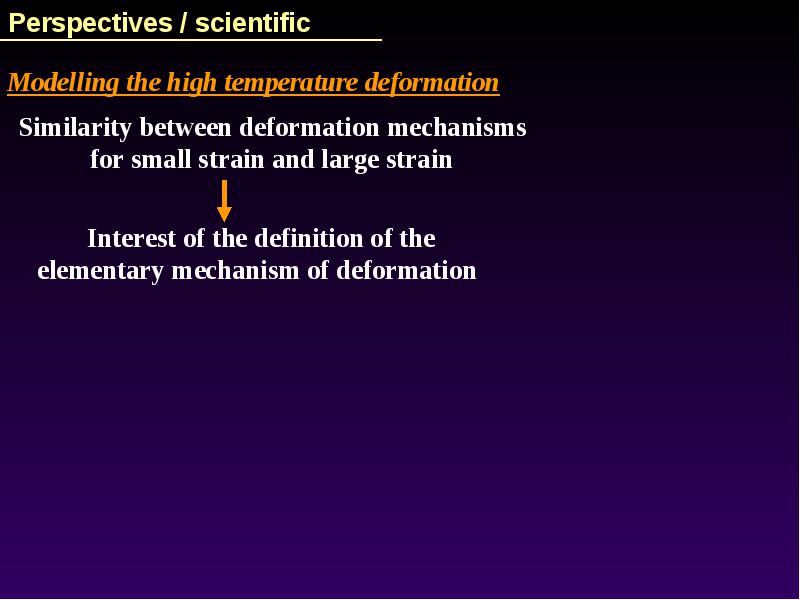 Perspectives / scientific

Modelling the high temperature deformation

Similarity between deformation mechanisms for small strain and large strain

Interest of the definition of the elementary mechanism of deformation